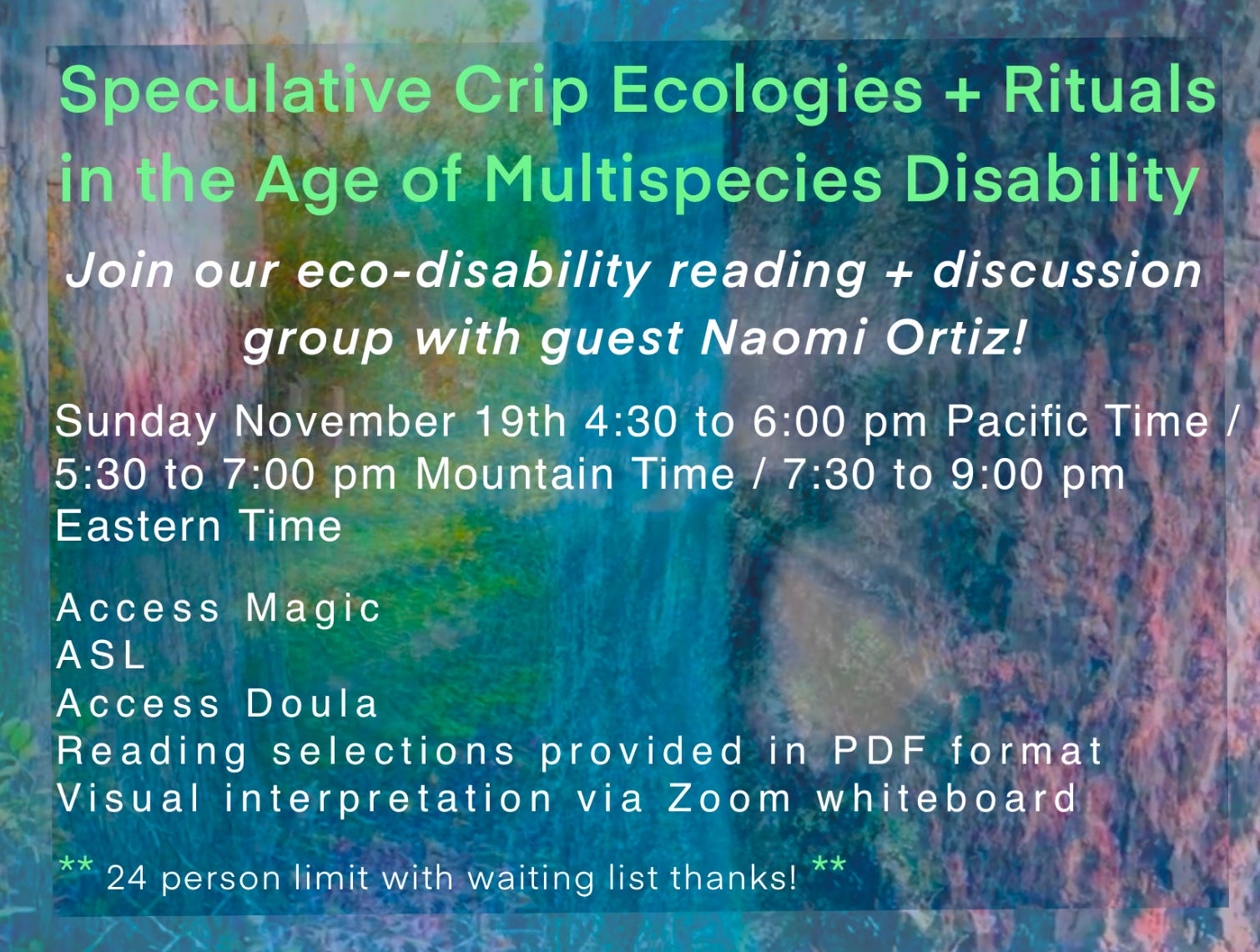 Speculative Crip Ecologies + Rituals in the Age of Multispecies Disability

Join our eco-disability reading + discussion group with guest Naomi Ortiz!

Sunday November 19th 4:30 to 6:00 pm Pacific Time / 5:30 to 7:00 pm Mountain Time / 7:30 to 9:00 pm Eastern Time

Access Magic
ASL
Access Doula
Reading selections provided in PDF format
Visual interpretation via Zoom whiteboard

** 24 person limit with waiting list thanks! **